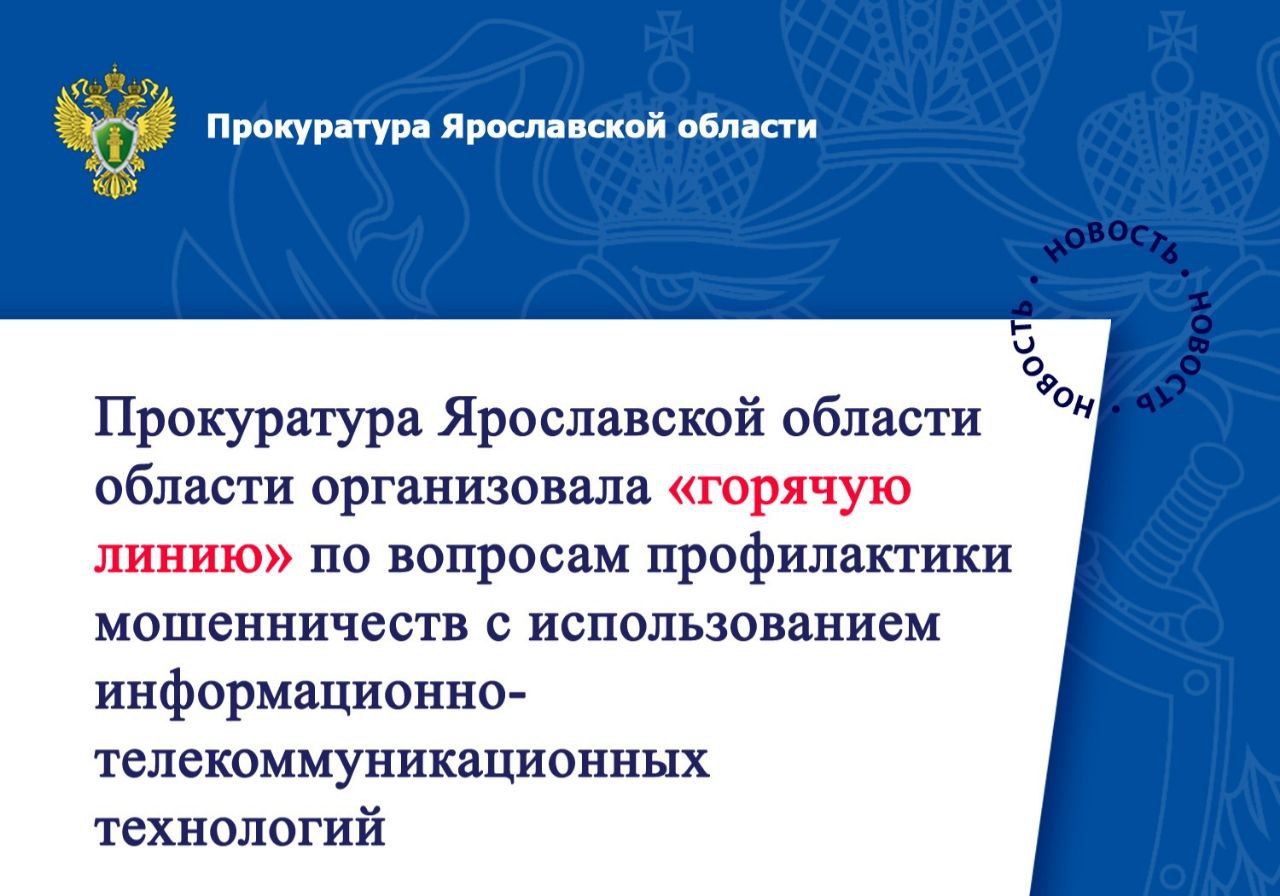 Прокуратура Ярославской области

НОВОСТЬ • НОВОСТЬ • НОВОСТЬ •

Прокуратура Ярославской области области организовала «горячую линию» по вопросам профилактики мошенничеств с использованием информационно-телекоммуникационных технологий